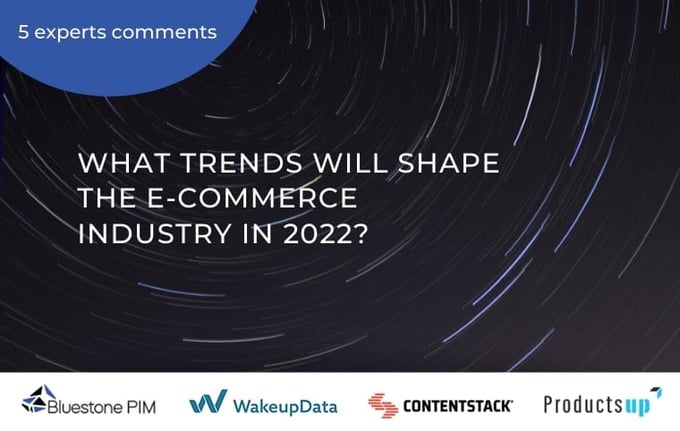 5 experts comments

WHAT TRENDS WILL SHAPE THE E-COMMERCE INDUSTRY IN 2022?

Bluestone PIM WakeupData CONTENTSTACK Productsup